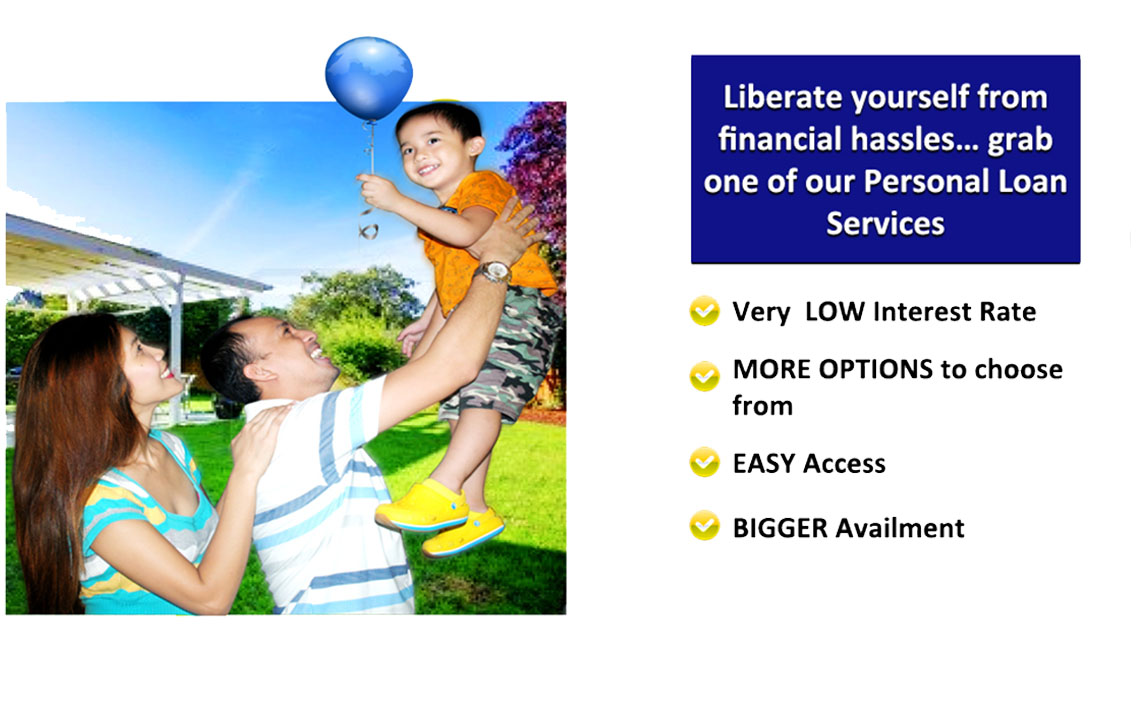 Liberate yourself from financial hassles... grab one of our Personal Loan Services

Very LOW Interest Rate

MORE OPTIONS to choose from

EASY Access

BIGGER Availment